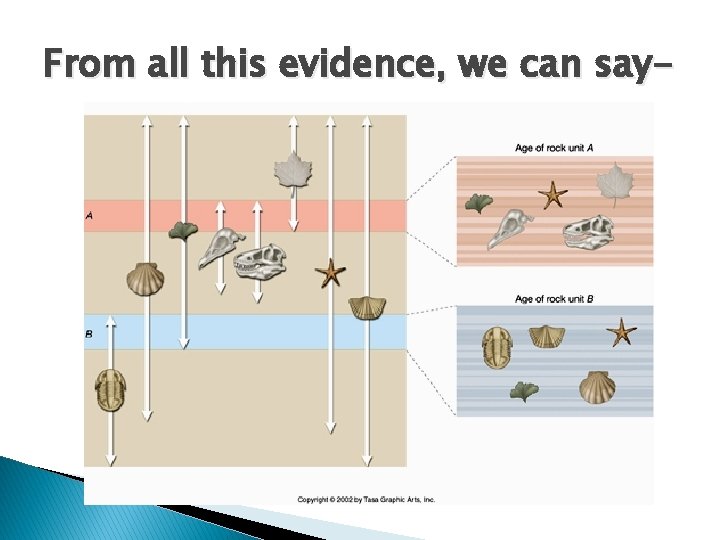 From all this evidence, we can say–

A

B

Age of rock unit A

Age of rock unit B

Copyright © 2002 by Tasa Graphic Arts, Inc.